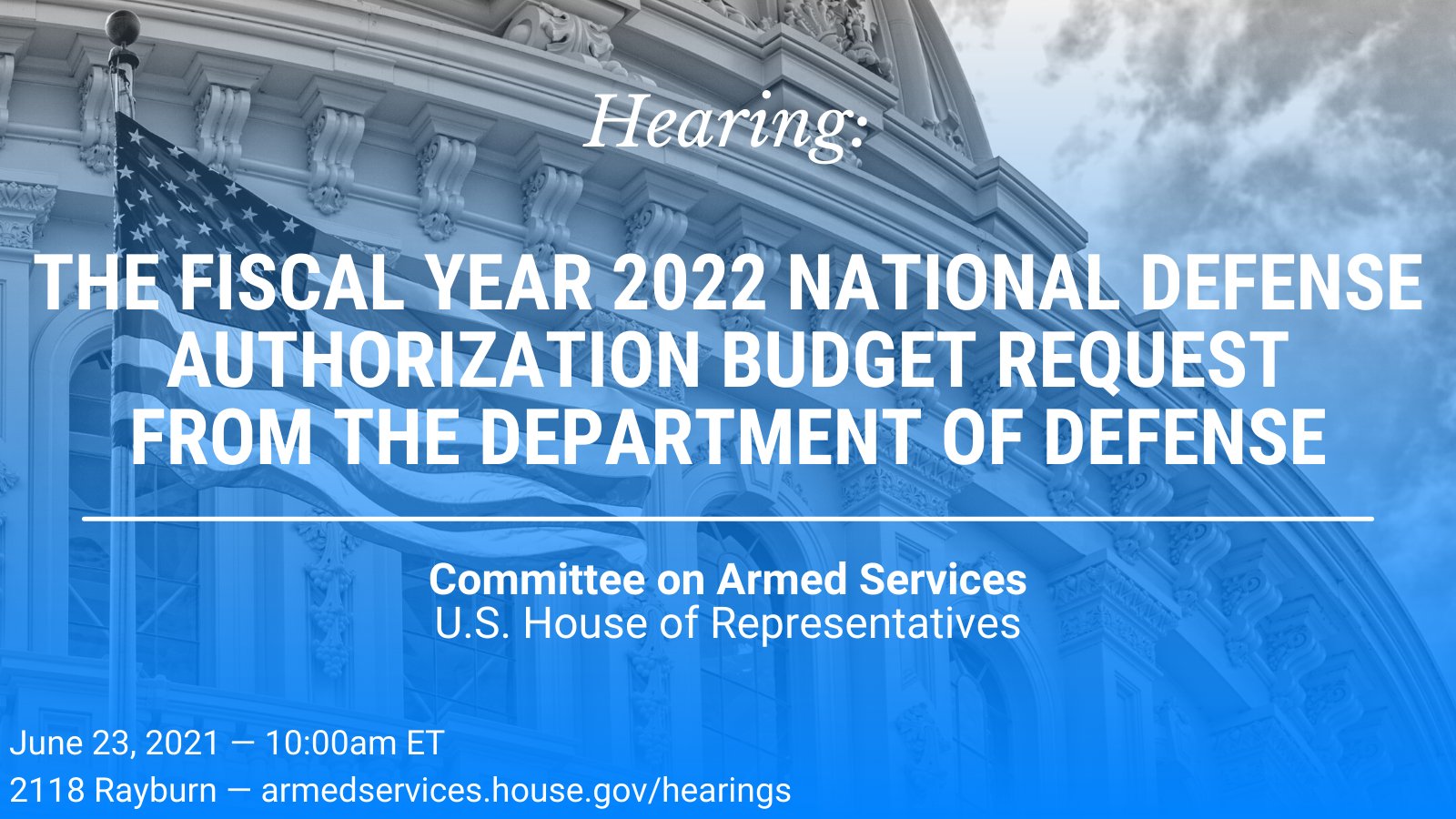 Hearing:

THE FISCAL YEAR 2022 NATIONAL DEFENSE AUTHORIZATION BUDGET REQUEST FROM THE DEPARTMENT OF DEFENSE

Committee on Armed Services
U.S. House of Representatives

June 23, 2021 — 10:00am ET
2118 Rayburn — armedservices.house.gov/hearings